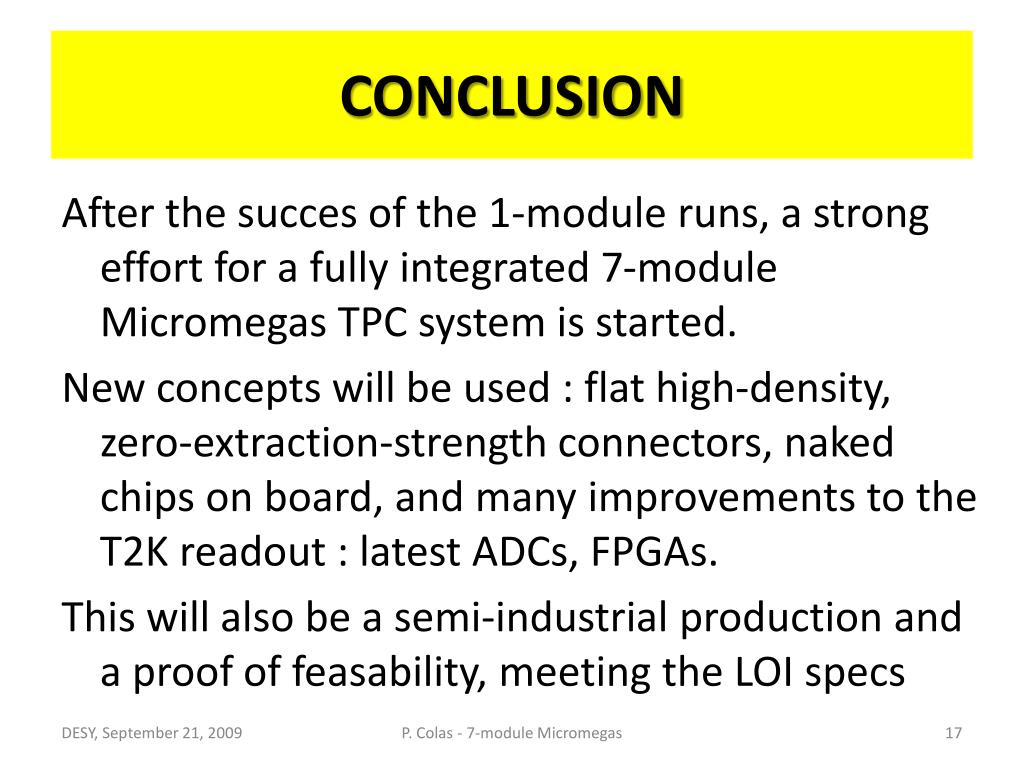 CONCLUSION

After the succes of the 1-module runs, a strong effort for a fully integrated 7-module Micromegas TPC system is started.

New concepts will be used : flat high-density, zero-extraction-strength connectors, naked chips on board, and many improvements to the T2K readout : latest ADCs, FPGAs.

This will also be a semi-industrial production and a proof of feasability, meeting the LOI specs

DESY, September 21, 2009

P. Colas - 7-module Micromegas

17